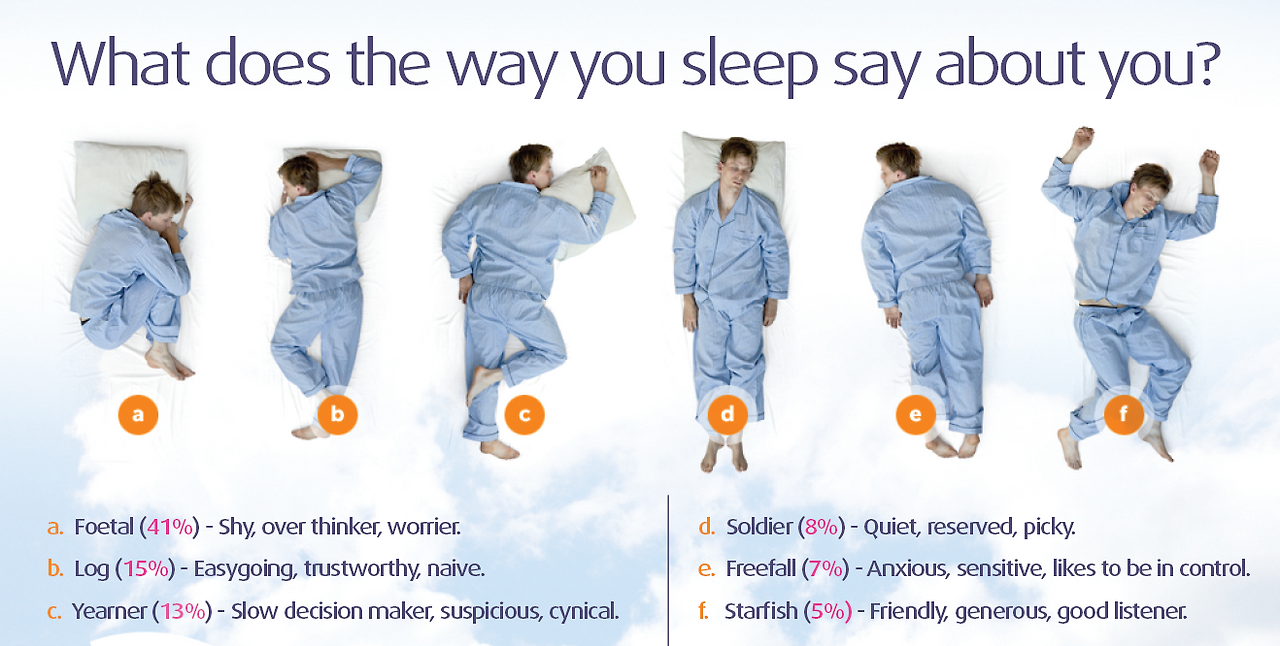 What does the way you sleep say about you?

a

b

c

d

e

f

a. Foetal (41%) - Shy, over thinker, worrier.

b. Log (15%) - Easygoing, trustworthy, naive.

c. Yearner (13%) - Slow decision maker, suspicious, cynical.

d. Soldier (8%) - Quiet, reserved, picky.

e. Freefall (7%) - Anxious, sensitive, likes to be in control.

f. Starfish (5%) - Friendly, generous, good listener.